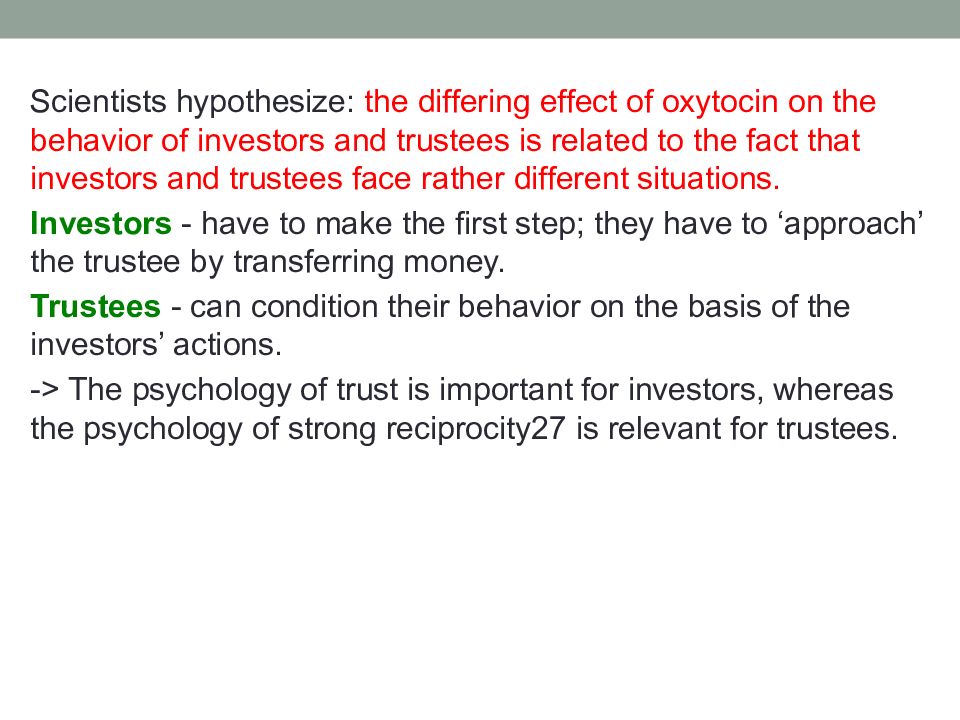 Scientists hypothesize: the differing effect of oxytocin on the behavior of investors and trustees is related to the fact that investors and trustees face rather different situations.

Investors - have to make the first step; they have to ‘approach’ the trustee by transferring money.

Trustees - can condition their behavior on the basis of the investors’ actions.

-> The psychology of trust is important for investors, whereas the psychology of strong reciprocity27 is relevant for trustees.